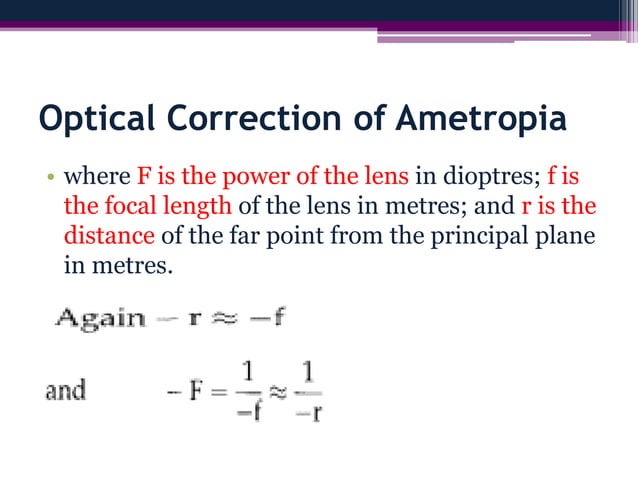 Optical Correction of Ametropia

• where F is the power of the lens in dioptres; f is the focal length of the lens in metres; and r is the distance of the far point from the principal plane in metres.

Again $-r \approx -f$

and $-F = \frac{1}{-f} \approx \frac{1}{-r}$